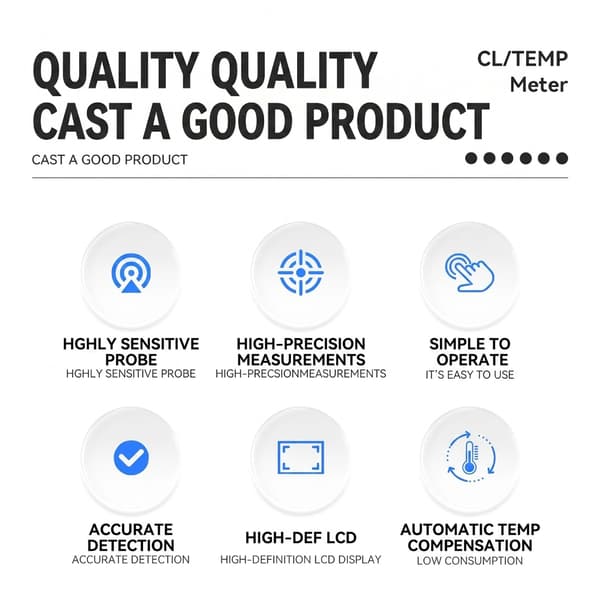 QUALITY QUALITY CAST A GOOD PRODUCT

CL/TEMP Meter

CAST A GOOD PRODUCT

HGHLY SENSITIVE PROBE
HGHLY SENSITIVE PROBE

HIGH-PRECISION MEASUREMENTS
HIGH-PRECSIONMEASUREMENTS

SIMPLE TO OPERATE
IT'S EASY TO USE

ACCURATE DETECTION
ACCURATE DETECTION

HIGH-DEF LCD
HIGH-DEFINITION LCD DISPLAY

AUTOMATIC TEMP COMPENSATION
LOW CONSUMPTION